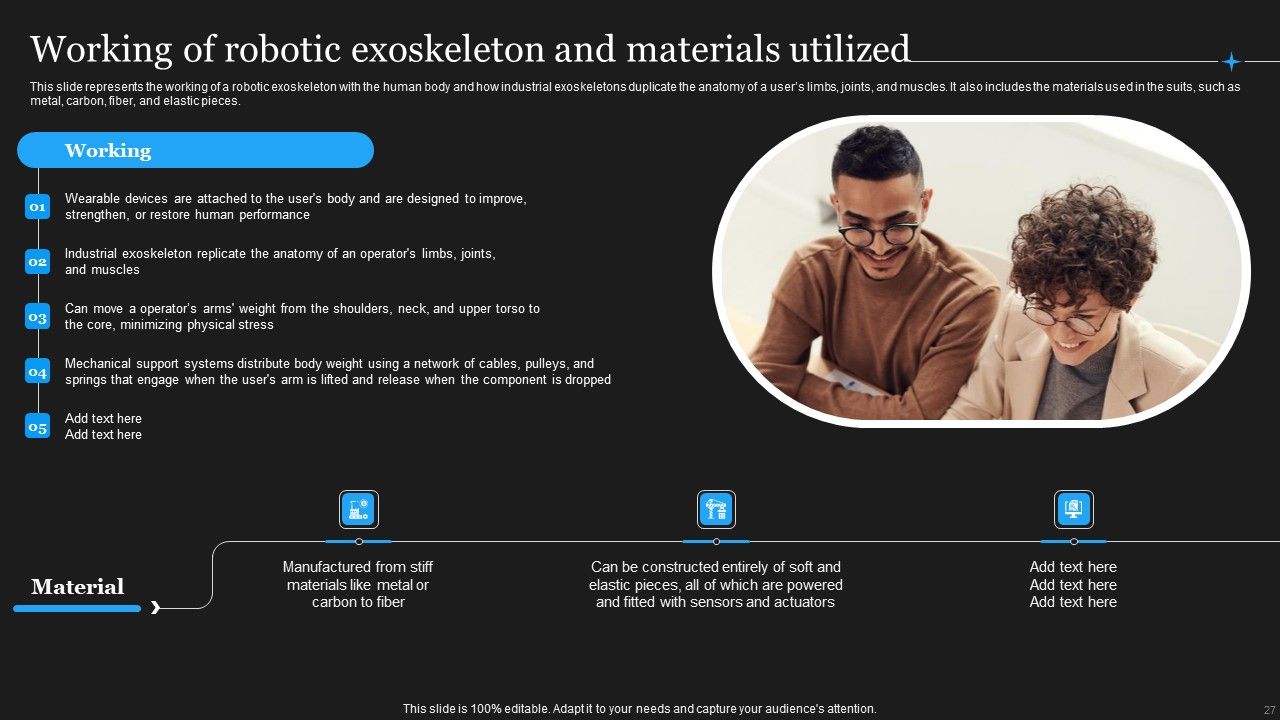 Working of robotic exoskeleton and materials utilized

This slide represents the working of a robotic exoskeleton with the human body and how industrial exoskeletons duplicate the anatomy of a user's limbs, joints, and muscles. It also includes the materials used in the suits, such as metal, carbon, fiber, and elastic pieces.

Working

01 Wearable devices are attached to the user's body and are designed to improve, strengthen, or restore human performance

02 Industrial exoskeleton replicate the anatomy of an operator's limbs, joints, and muscles

03 Can move a operator's arms' weight from the shoulders, neck, and upper torso to the core, minimizing physical stress

04 Mechanical support systems distribute body weight using a network of cables, pulleys, and springs that engage when the user's arm is lifted and release when the component is dropped

05 Add text here
Add text here

Material

Manufactured from stiff materials like metal or carbon to fiber

Can be constructed entirely of soft and elastic pieces, all of which are powered and fitted with sensors and actuators

Add text here
Add text here
Add text here

This slide is 100% editable. Adapt it to your needs and capture your audience's attention.

27